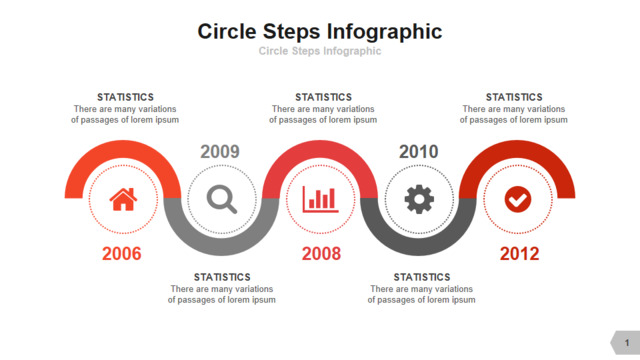 Circle Steps Infographic
Circle Steps Infographic

STATISTICS
There are many variations of passages of lorem ipsum

STATISTICS
There are many variations of passages of lorem ipsum

STATISTICS
There are many variations of passages of lorem ipsum

2009

2010

2006

2008

2012

STATISTICS
There are many variations of passages of lorem ipsum

STATISTICS
There are many variations of passages of lorem ipsum

1